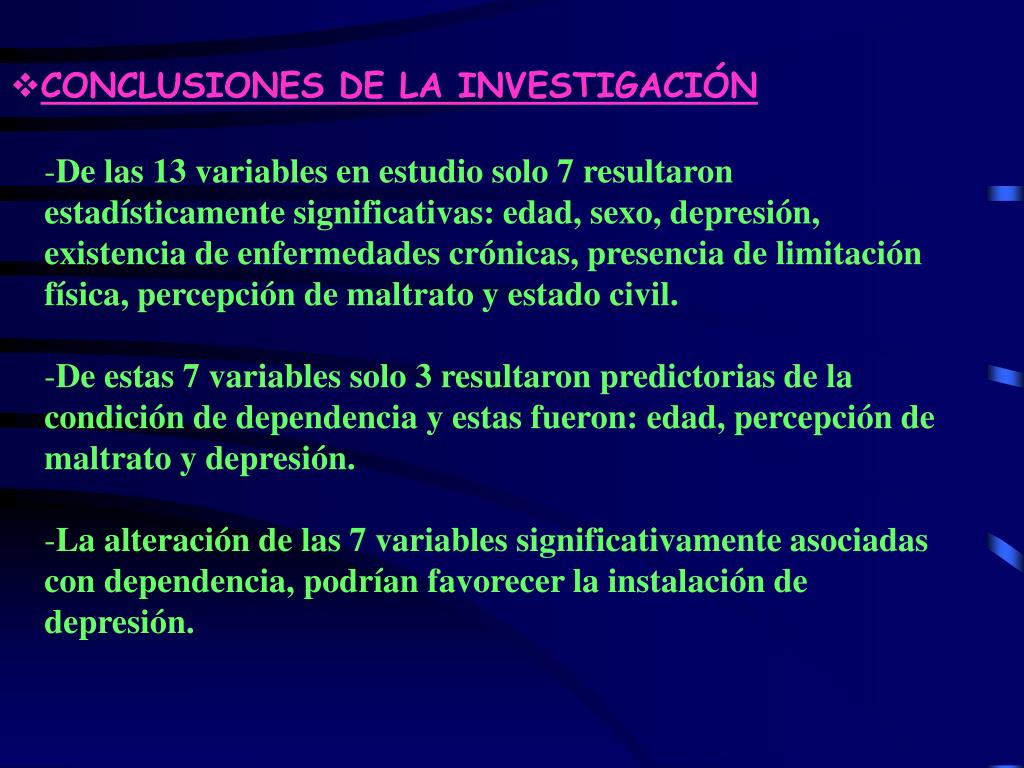 ❖CONCLUSIONES DE LA INVESTIGACIÓN

-De las 13 variables en estudio solo 7 resultaron estadísticamente significativas: edad, sexo, depresión, existencia de enfermedades crónicas, presencia de limitación física, percepción de maltrato y estado civil.

-De estas 7 variables solo 3 resultaron predictorias de la condición de dependencia y estas fueron: edad, percepción de maltrato y depresión.

-La alteración de las 7 variables significativamente asociadas con dependencia, podrían favorecer la instalación de depresión.